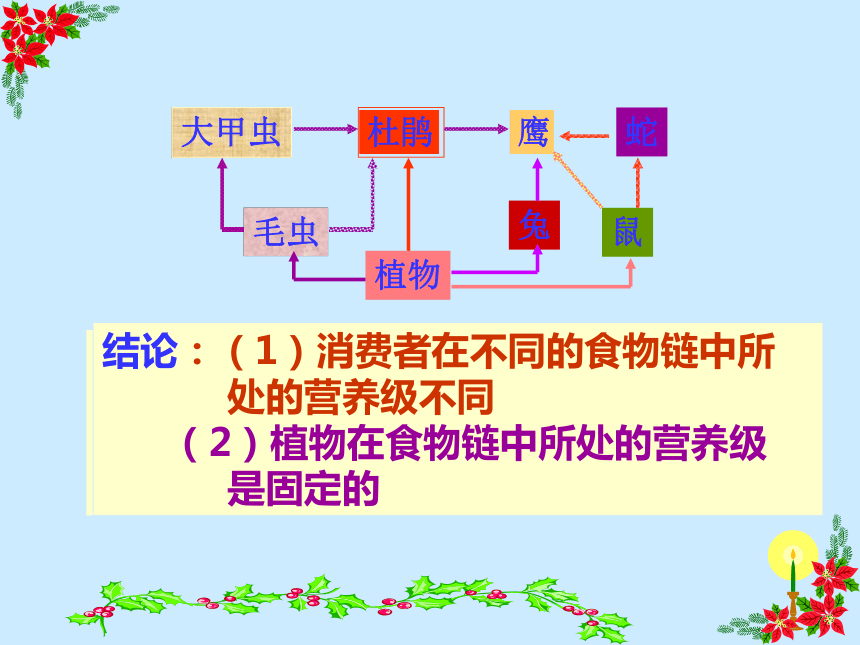 大甲虫
杜鹃
鹰
蛇
毛虫
兔
鼠
植物

结论：（1）消费者在不同的食物链中所处的营养级不同

（2）植物在食物链中所处的营养级是固定的